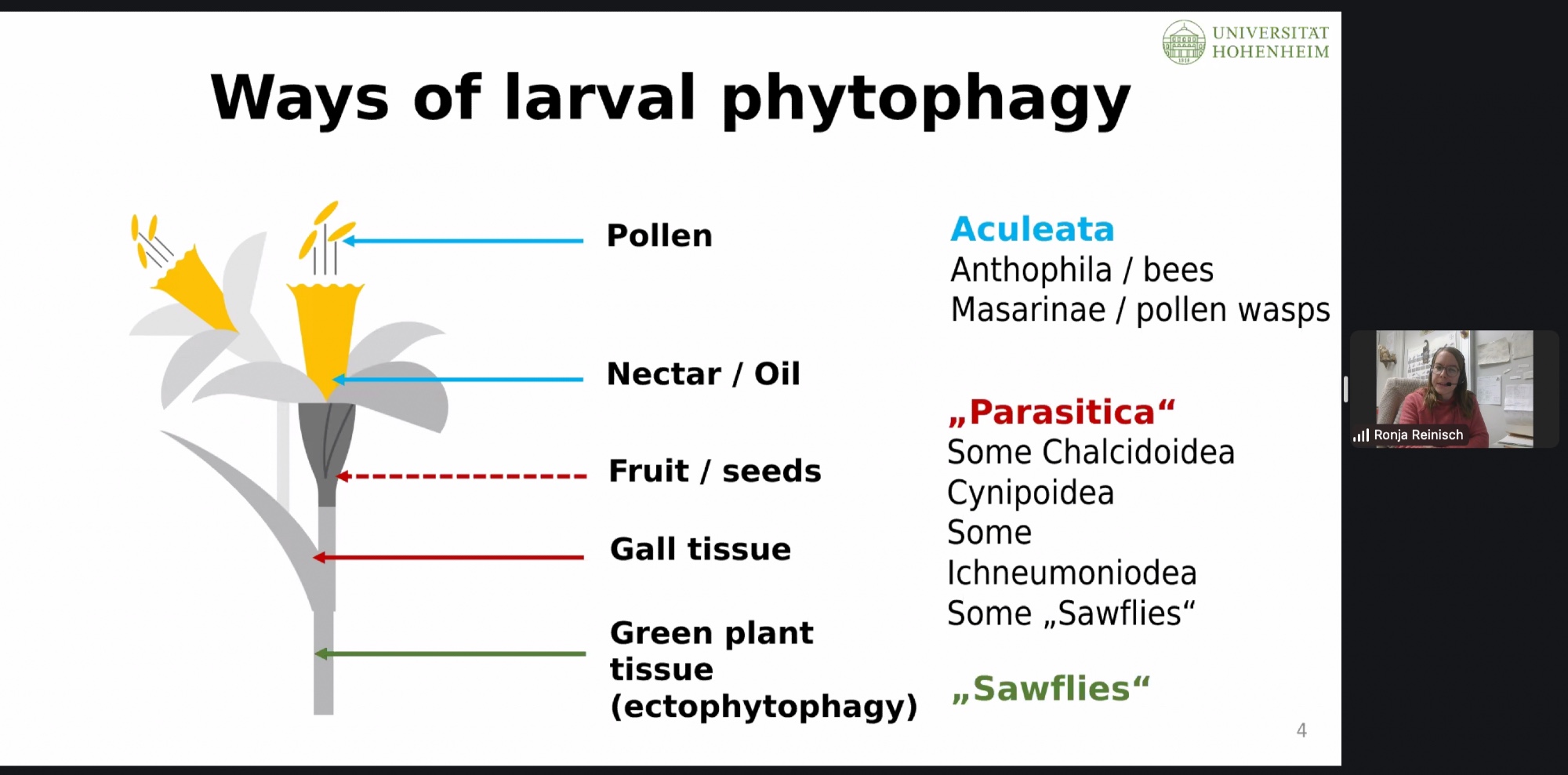 UNIVERSITÄT HOHENHEIM

Ways of larval phytophagy

Pollen

Nectar / Oil

Fruit / seeds

Gall tissue

Green plant tissue (ectophytophagy)

Aculeata
Anthophila / bees
Masarinae / pollen wasps

„Parasitica“
Some Chalcidoidea
Cynipoidea
Some Ichneumoniodea
Some „Sawflies“

„Sawflies“

4

Ronja Reinisch